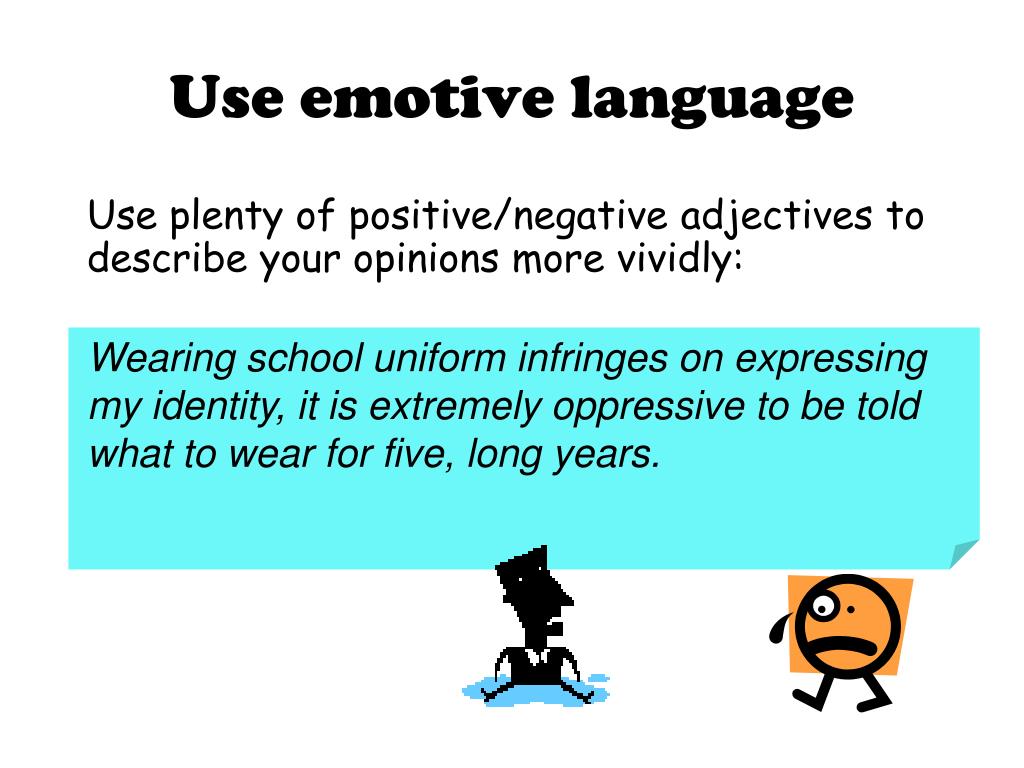 Use emotive language

Use plenty of positive/negative adjectives to describe your opinions more vividly:

Wearing school uniform infringes on expressing my identity, it is extremely oppressive to be told what to wear for five, long years.